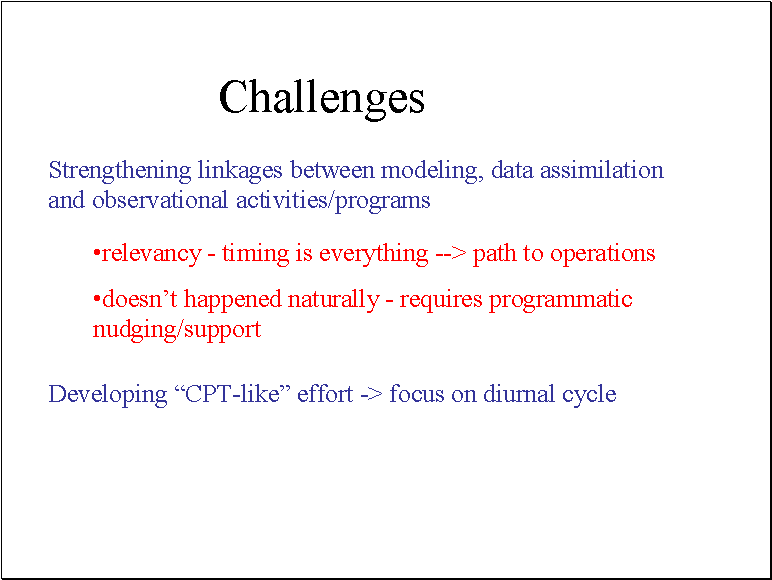 Challenges

Strengthening linkages between modeling, data assimilation and observational activities/programs

•relevancy - timing is everything --> path to operations

•doesn’t happened naturally - requires programmatic nudging/support

Developing “CPT-like” effort -> focus on diurnal cycle